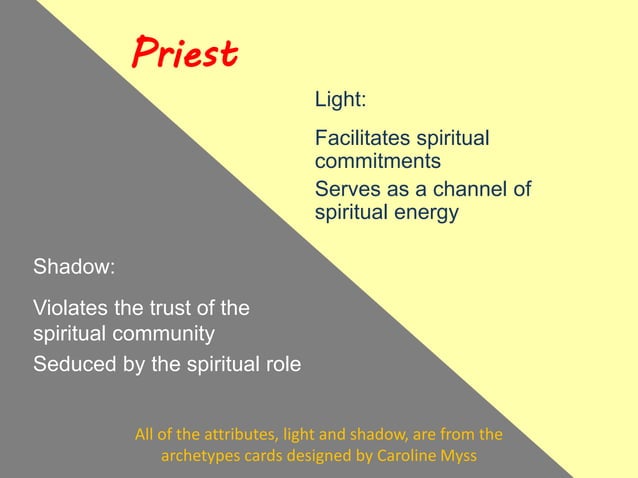 Priest

Light:

Facilitates spiritual commitments

Serves as a channel of spiritual energy

Shadow:

Violates the trust of the spiritual community

Seduced by the spiritual role

All of the attributes, light and shadow, are from the archetypes cards designed by Caroline Myss